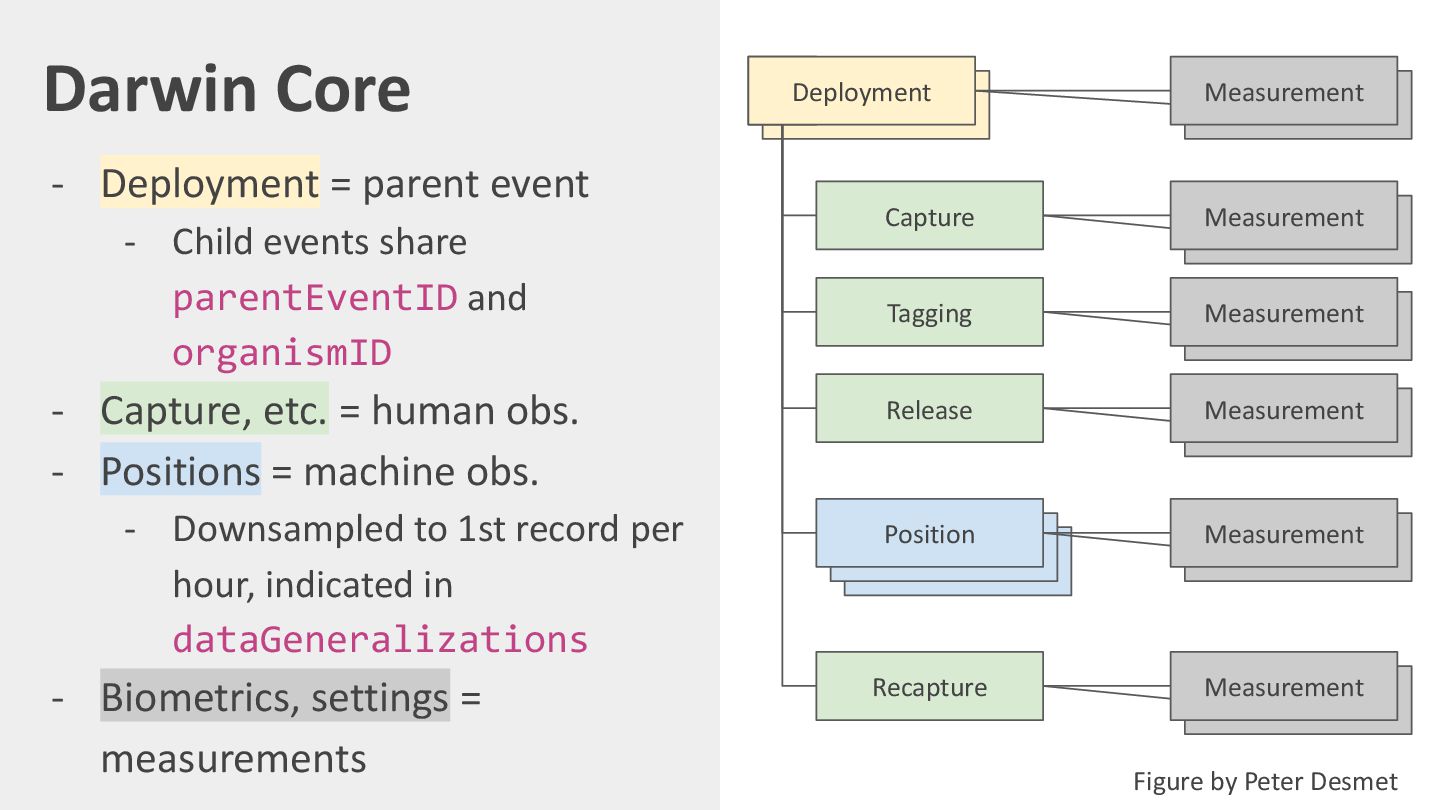 Darwin Core

- Deployment = parent event
  - Child events share parentEventID and organismID
- Capture, etc. = human obs.
- Positions = machine obs.
  - Downsampled to 1st record per hour, indicated in dataGeneralizations
- Biometrics, settings = measurements

Deployment
Measurement
Capture
Measurement
Tagging
Measurement
Release
Measurement
Position
Measurement
Recapture
Measurement

Figure by Peter Desmet